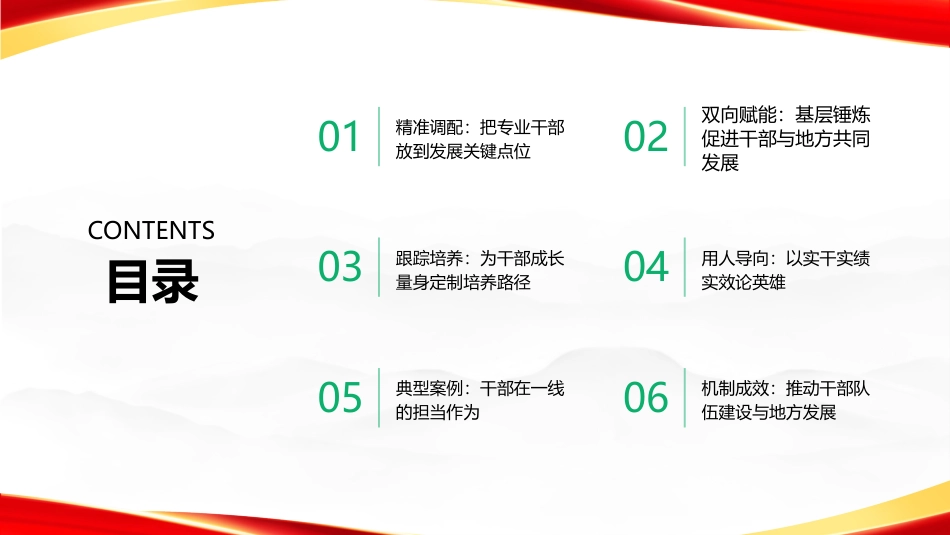 CONTENTS
目录

01 精准调配：把专业干部放到发展关键点位

02 双向赋能：基层锤炼促进干部与地方共同发展

03 跟踪培养：为干部成长量身定制培养路径

04 用人导向：以实干实绩实效论英雄

05 典型案例：干部在一线的担当作为

06 机制成效：推动干部队伍建设与地方发展